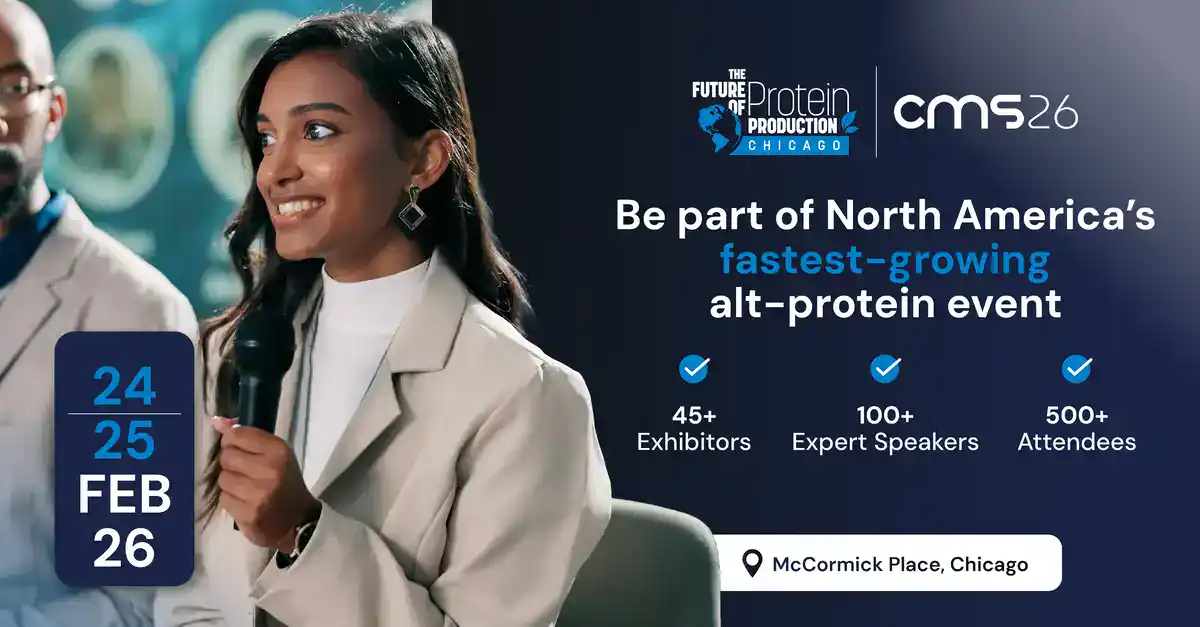 THE FUTURE OF Protein PRODUCTION CHICAGO

cms26

Be part of North America's fastest-growing alt-protein event

45+ Exhibitors

100+ Expert Speakers

500+ Attendees

24
25
FEB
26

McCormick Place, Chicago